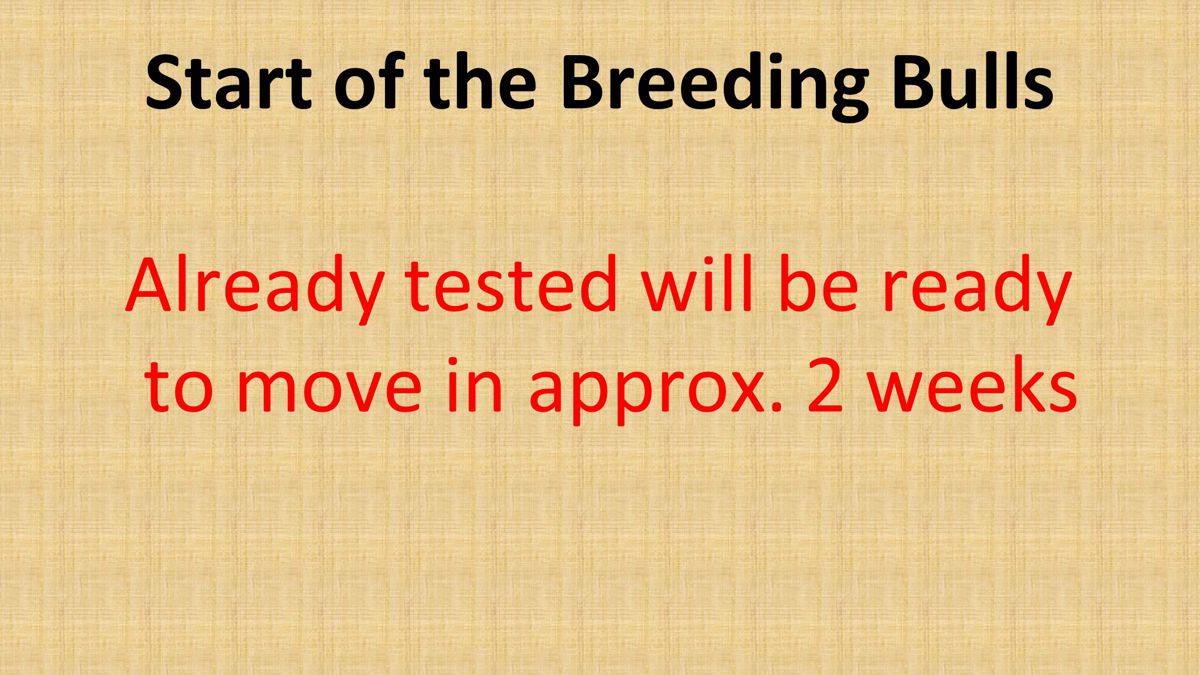 Start of the Breeding Bulls

Already tested will be ready to move in approx. 2 weeks